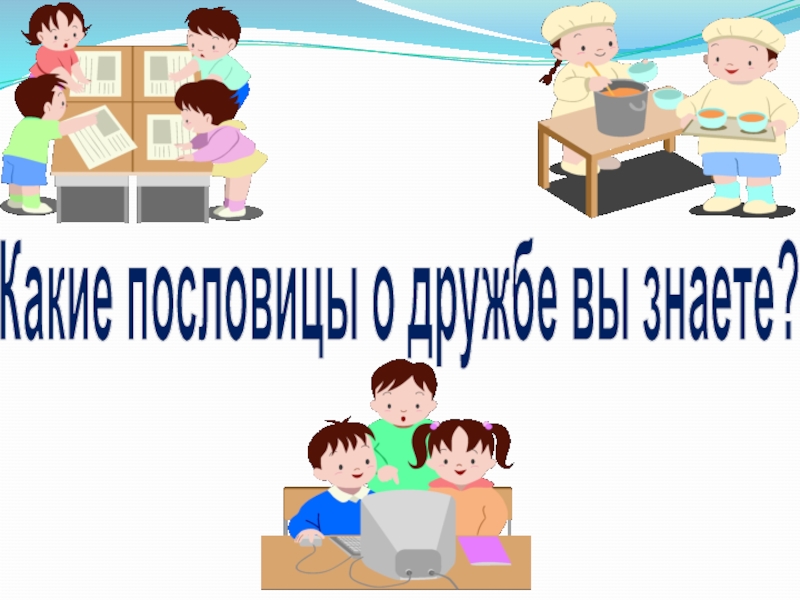 Какие пословицы о дружбе вы знаете?